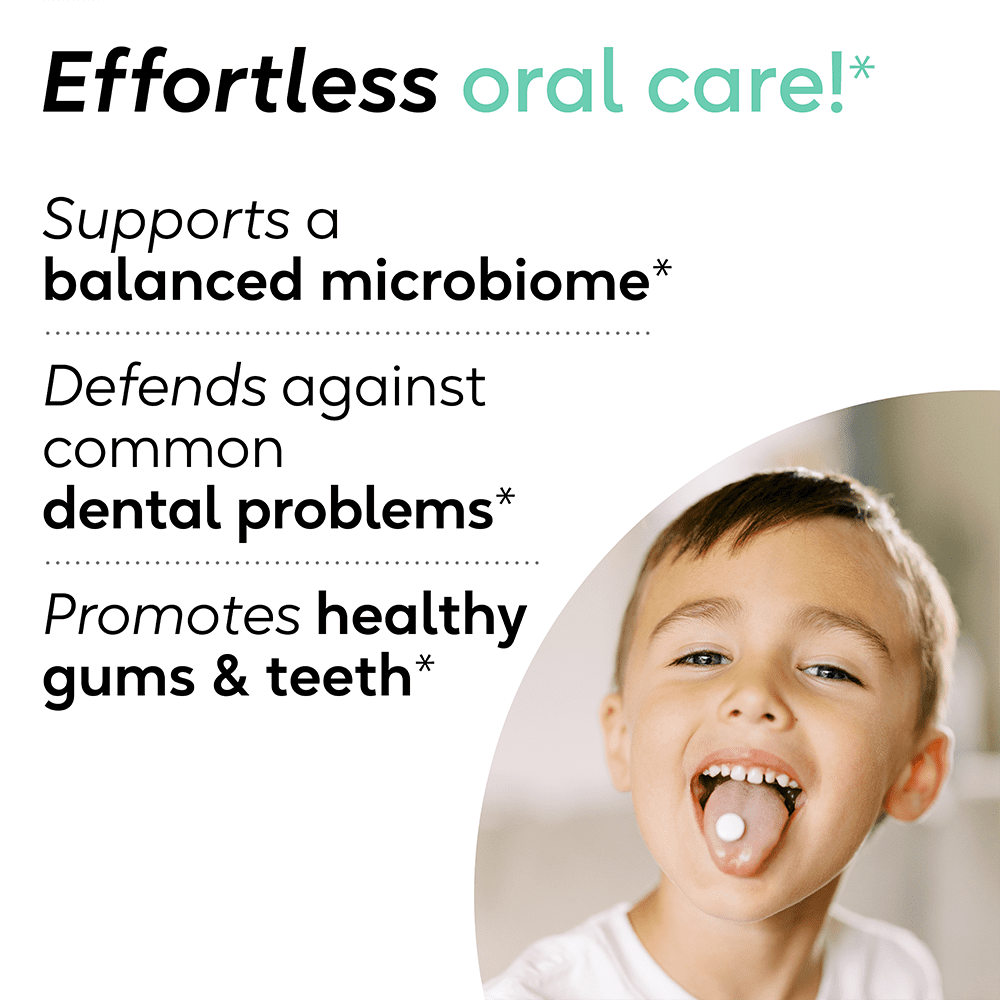 Effortless oral care!*

Supports a balanced microbiome*

Defends against common dental problems*

Promotes healthy gums & teeth*